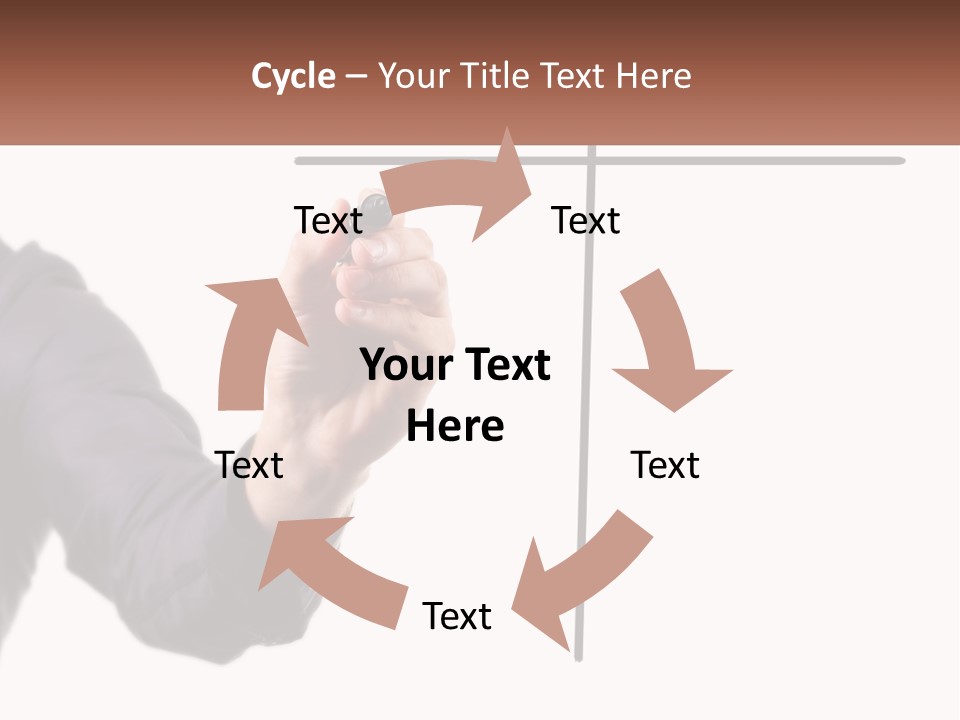 Cycle – Your Title Text Here

Text

Text

Your Text Here

Text

Text

Text